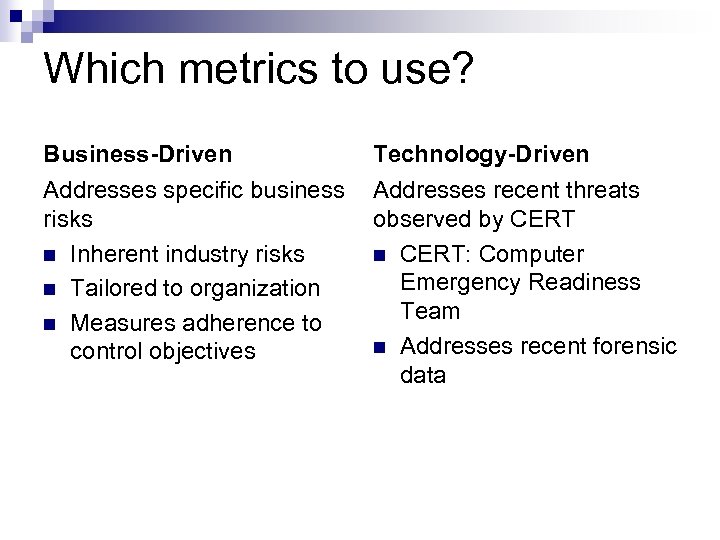 Which metrics to use?

Business-Driven

Addresses specific business risks

- Inherent industry risks
- Tailored to organization
- Measures adherence to control objectives

Technology-Driven

Addresses recent threats observed by CERT

- CERT: Computer Emergency Readiness Team
- Addresses recent forensic data